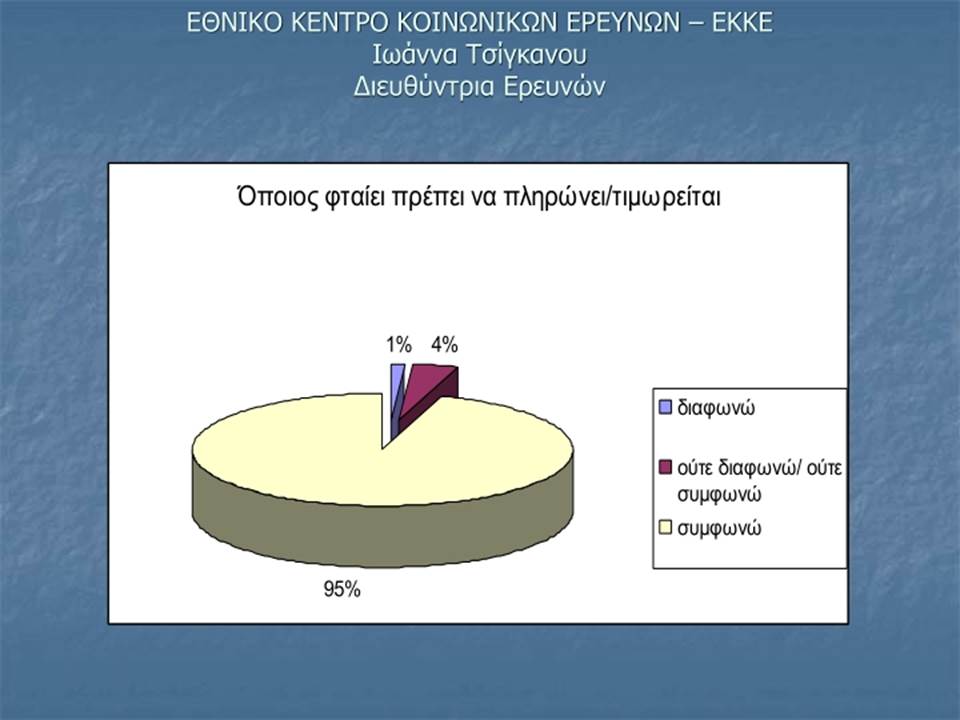 ΕΘΝΙΚΟ ΚΕΝΤΡΟ ΚΟΙΝΩΝΙΚΩΝ ΕΡΕΥΝΩΝ – ΕΚΚΕ
Ιωάννα Τσίγκανου
Διευθύντρια Ερευνών

Όποιος φταίει πρέπει να πληρώνει/τιμωρείται

1%
4%
95%

διαφωνώ
ούτε διαφωνώ/ ούτε συμφωνώ
συμφωνώ